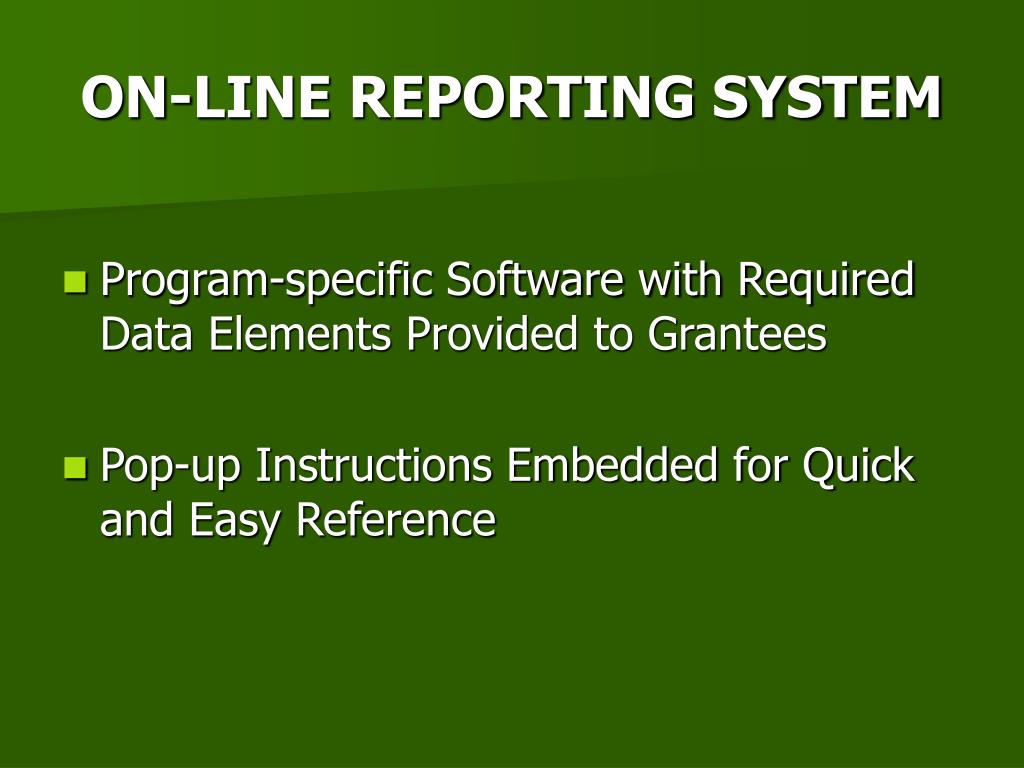 ON-LINE REPORTING SYSTEM

- Program-specific Software with Required Data Elements Provided to Grantees

- Pop-up Instructions Embedded for Quick and Easy Reference